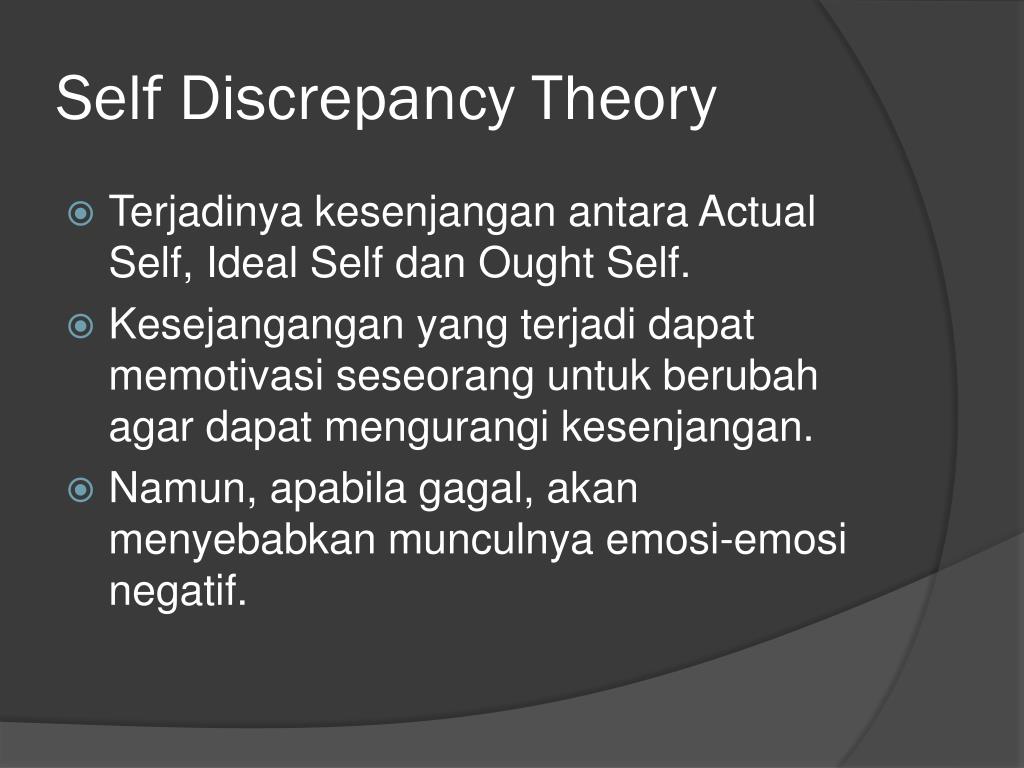 Self Discrepancy Theory

Terjadinya kesenjangan antara Actual Self, Ideal Self dan Ought Self.

Kesejangangan yang terjadi dapat memotivasi seseorang untuk berubah agar dapat mengurangi kesenjangan.

Namun, apabila gagal, akan menyebabkan munculnya emosi-emosi negatif.